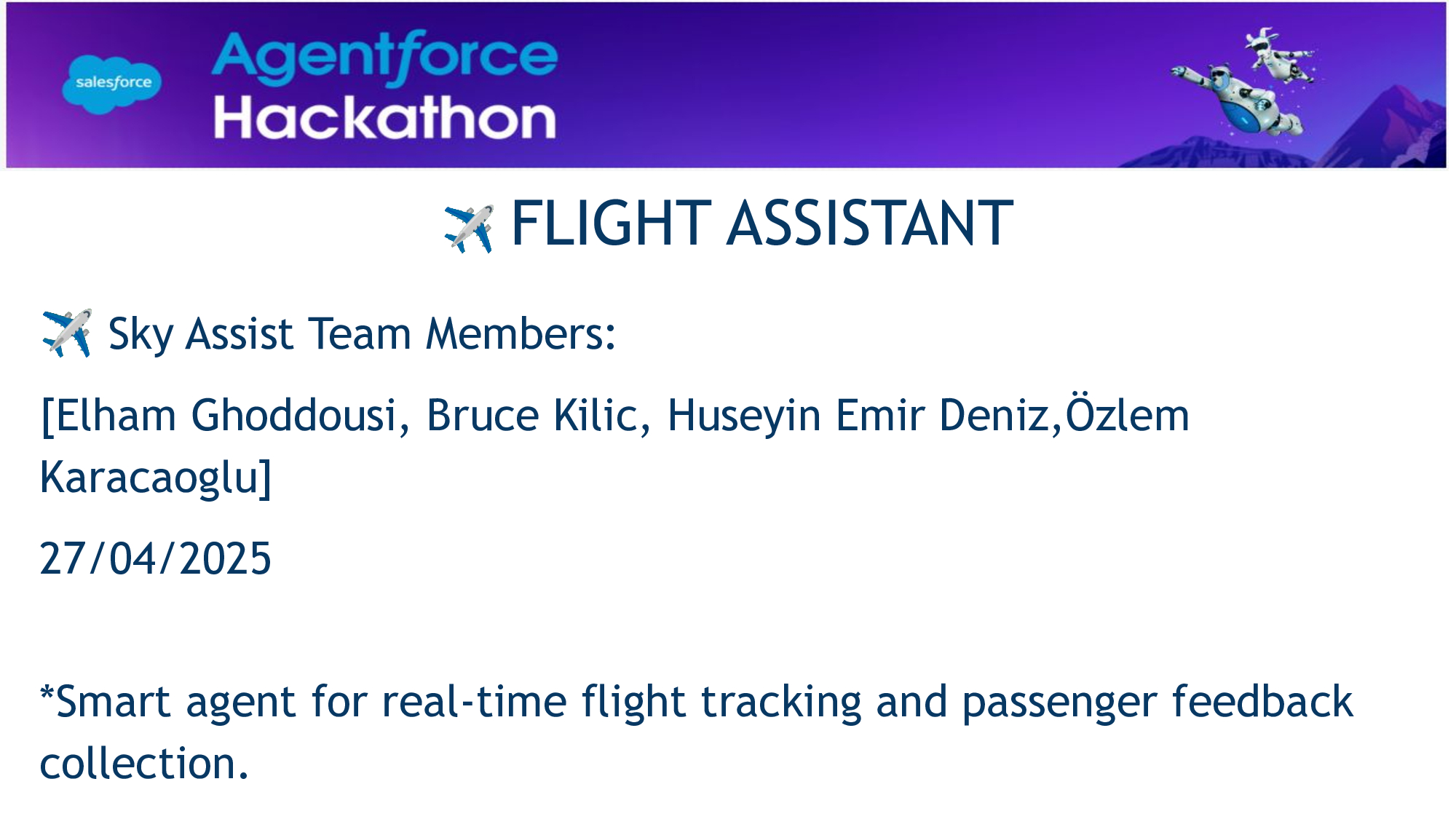 salesforce

Agentforce Hackathon

✈️ FLIGHT ASSISTANT

✈️ Sky Assist Team Members:

[Elham Ghoddousi, Bruce Kilic, Huseyin Emir Deniz,Özlem Karacaoglu]

27/04/2025

*Smart agent for real-time flight tracking and passenger feedback collection.